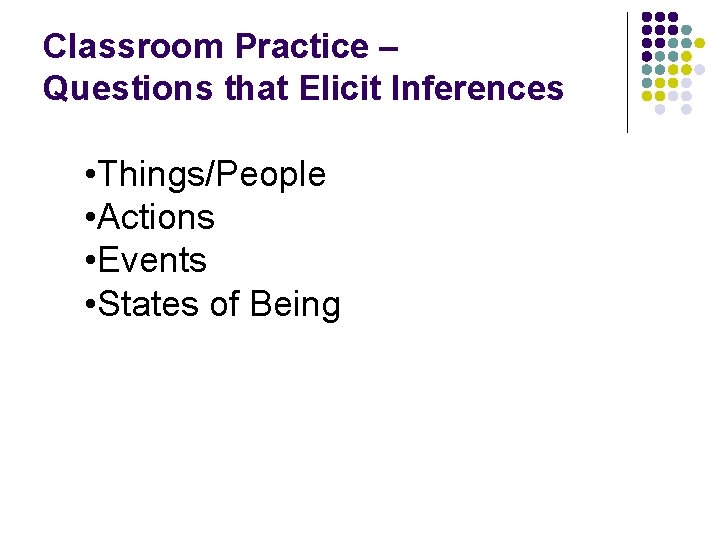 Classroom Practice –
Questions that Elicit Inferences

•Things/People
•Actions
•Events
•States of Being